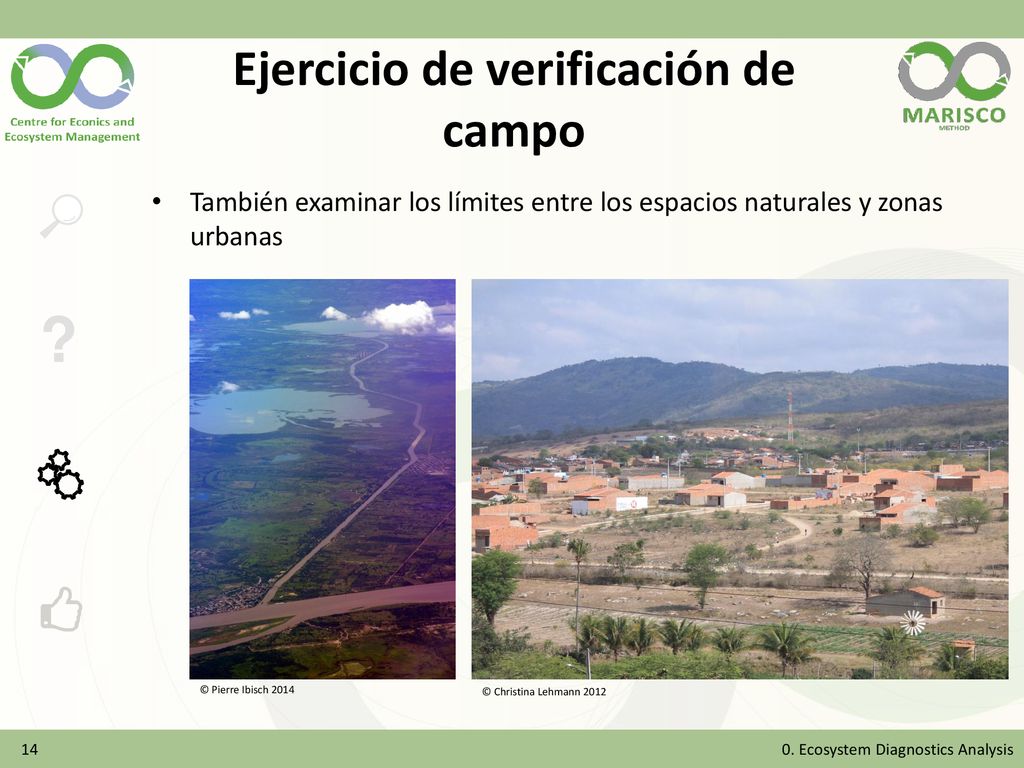 Centre for Econics and Ecosystem Management

Ejercicio de verificación de campo

MARISCO METHOD

?

• También examinar los límites entre los espacios naturales y zonas urbanas

© Pierre Ibisch 2014

© Christina Lehmann 2012

14

0. Ecosystem Diagnostics Analysis